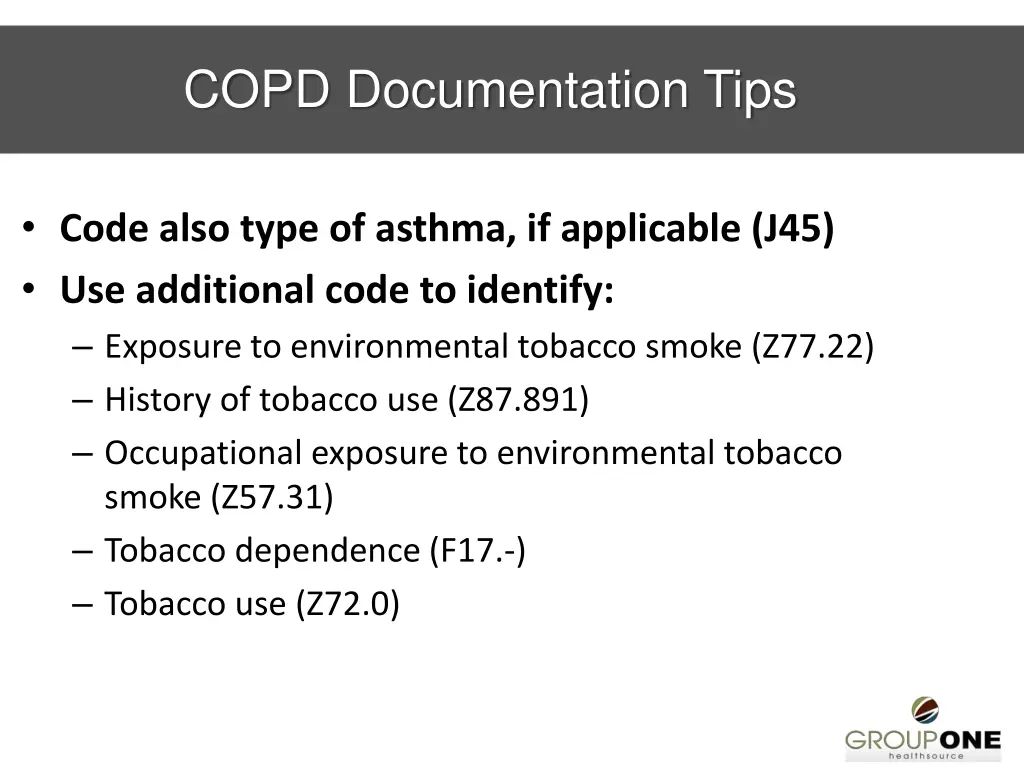 COPD Documentation Tips

• Code also type of asthma, if applicable (J45)
• Use additional code to identify:
– Exposure to environmental tobacco smoke (Z77.22)
– History of tobacco use (Z87.891)
– Occupational exposure to environmental tobacco smoke (Z57.31)
– Tobacco dependence (F17.-)
– Tobacco use (Z72.0)

GROUPONE healthsource